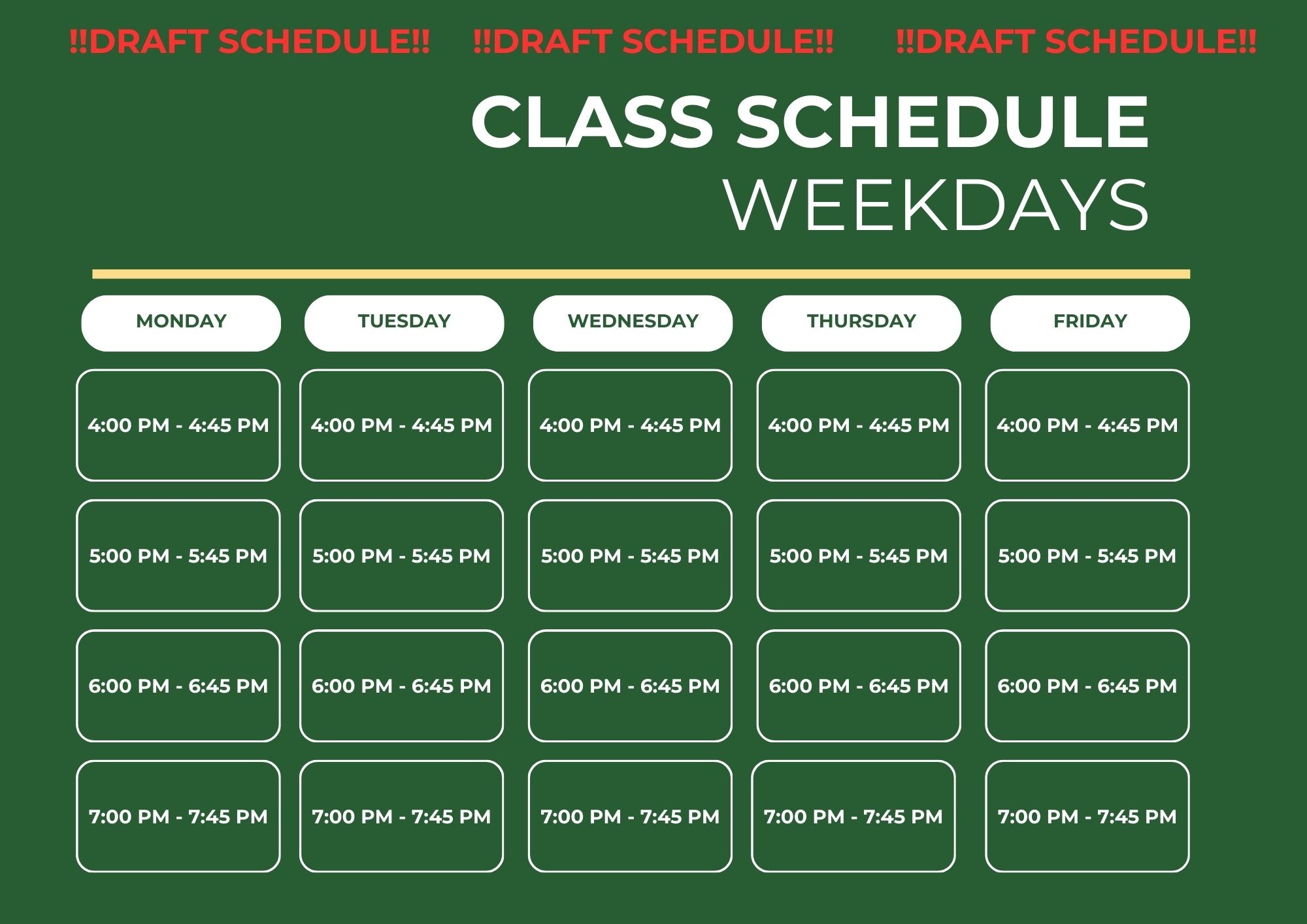 !!DRAFT SCHEDULE!! !!DRAFT SCHEDULE!! !!DRAFT SCHEDULE!!

CLASS SCHEDULE
WEEKDAYS

| MONDAY | TUESDAY | WEDNESDAY | THURSDAY | FRIDAY |
|---|---|---|---|---|
| 4:00 PM - 4:45 PM | 4:00 PM - 4:45 PM | 4:00 PM - 4:45 PM | 4:00 PM - 4:45 PM | 4:00 PM - 4:45 PM |
| 5:00 PM - 5:45 PM | 5:00 PM - 5:45 PM | 5:00 PM - 5:45 PM | 5:00 PM - 5:45 PM | 5:00 PM - 5:45 PM |
| 6:00 PM - 6:45 PM | 6:00 PM - 6:45 PM | 6:00 PM - 6:45 PM | 6:00 PM - 6:45 PM | 6:00 PM - 6:45 PM |
| 7:00 PM - 7:45 PM | 7:00 PM - 7:45 PM | 7:00 PM - 7:45 PM | 7:00 PM - 7:45 PM | 7:00 PM - 7:45 PM |